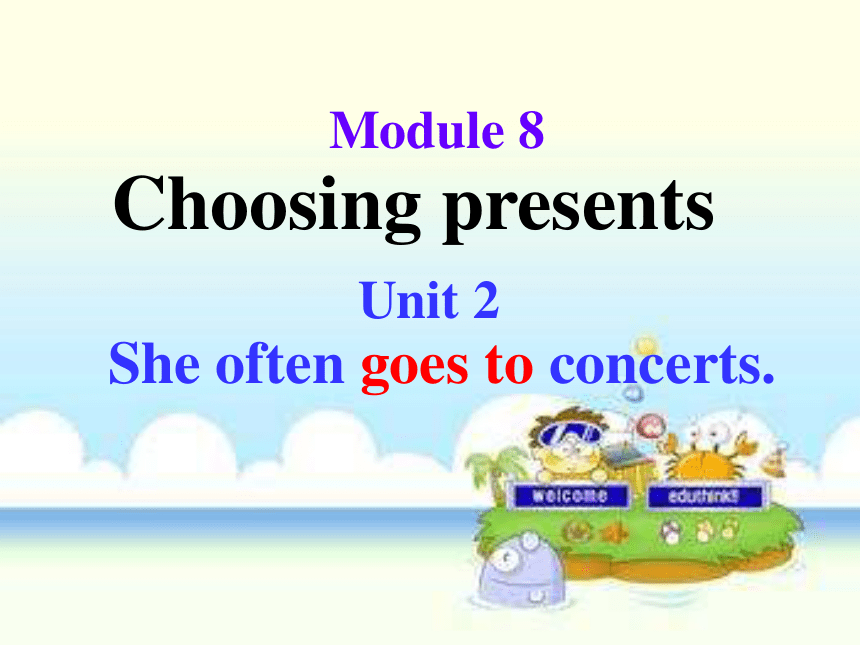 Module 8
Choosing presents
Unit 2
She often goes to concerts.

welcome
eduthink!!